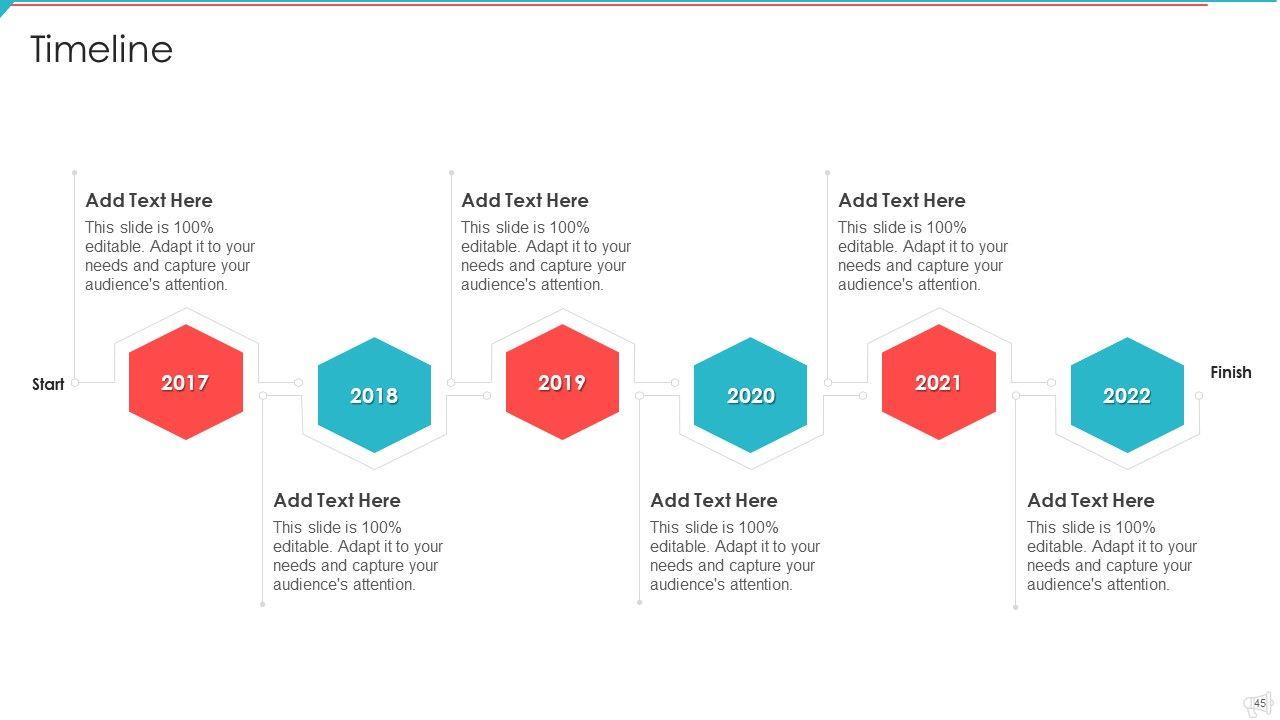 Timeline

Add Text Here
This slide is 100% editable. Adapt it to your needs and capture your audience's attention.

Add Text Here
This slide is 100% editable. Adapt it to your needs and capture your audience's attention.

Add Text Here
This slide is 100% editable. Adapt it to your needs and capture your audience's attention.

Start

2017

2018

2019

2020

2021

2022

Finish

Add Text Here
This slide is 100% editable. Adapt it to your needs and capture your audience's attention.

Add Text Here
This slide is 100% editable. Adapt it to your needs and capture your audience's attention.

Add Text Here
This slide is 100% editable. Adapt it to your needs and capture your audience's attention.

45